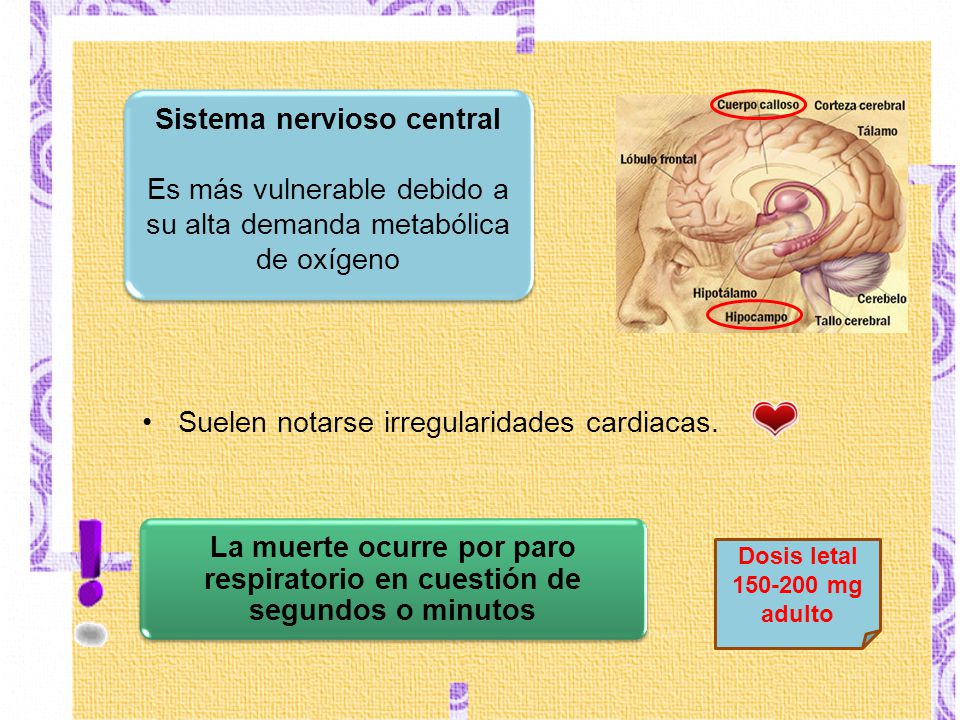 Sistema nervioso central

Es más vulnerable debido a su alta demanda metabólica de oxígeno

Cuerpo calloso
Corteza cerebral
Tálamo
Lóbulo frontal
Hipotálamo
Hipocampo
Cerebelo
Tallo cerebral

• Suelen notarse irregularidades cardiacas.

La muerte ocurre por paro respiratorio en cuestión de segundos o minutos

Dosis letal 150-200 mg adulto